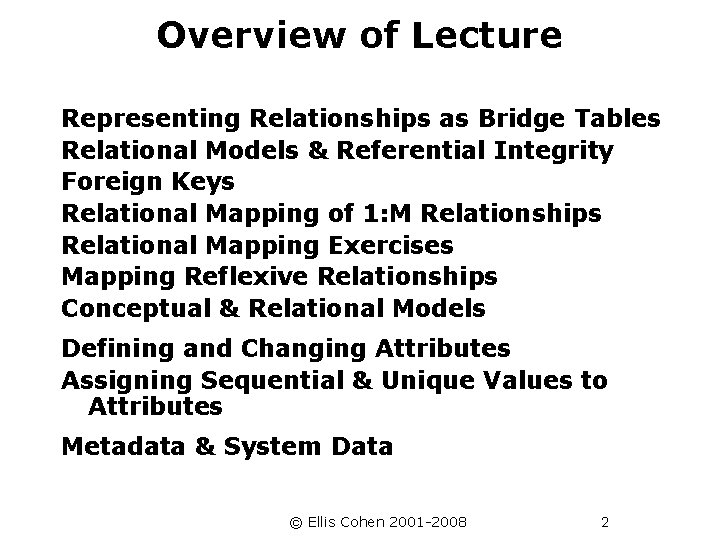 Overview of Lecture

Representing Relationships as Bridge Tables
Relational Models & Referential Integrity
Foreign Keys
Relational Mapping of 1:M Relationships
Relational Mapping Exercises
Mapping Reflexive Relationships
Conceptual & Relational Models

Defining and Changing Attributes
Assigning Sequential & Unique Values to Attributes

Metadata & System Data

© Ellis Cohen 2001-2008 2